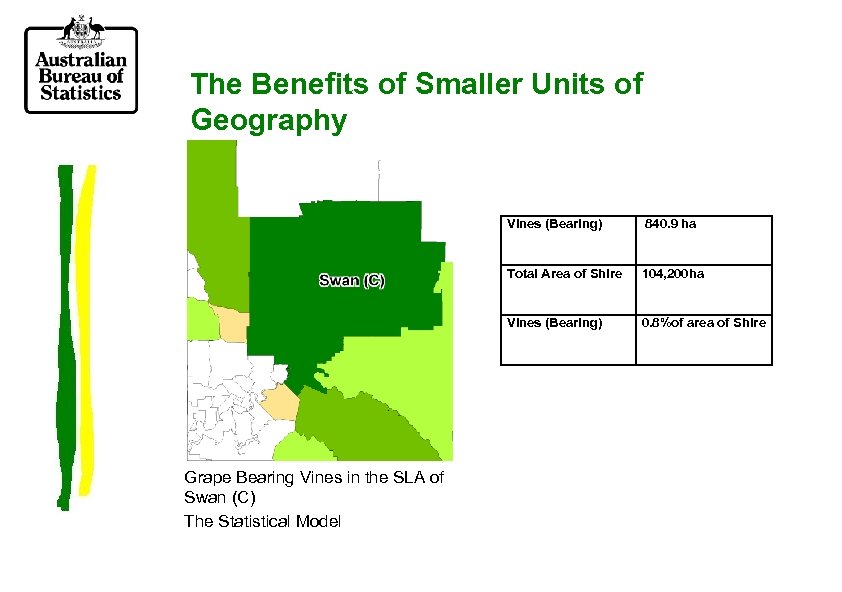 Australian Bureau of Statistics

The Benefits of Smaller Units of Geography

Swan (C)

| Vines (Bearing) | 840.9 ha |
|---|---|
| Total Area of Shire | 104,200ha |
| Vines (Bearing) | 0.8%of area of Shire |

Grape Bearing Vines in the SLA of Swan (C)

The Statistical Model